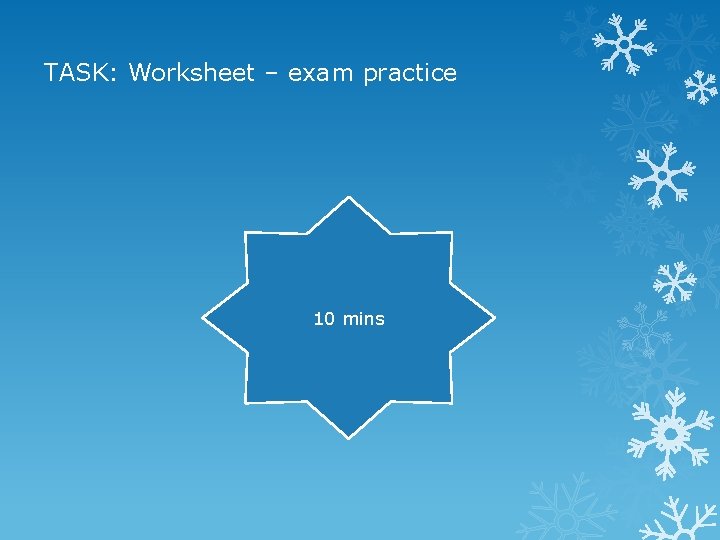 TASK: Worksheet – exam practice

10 mins